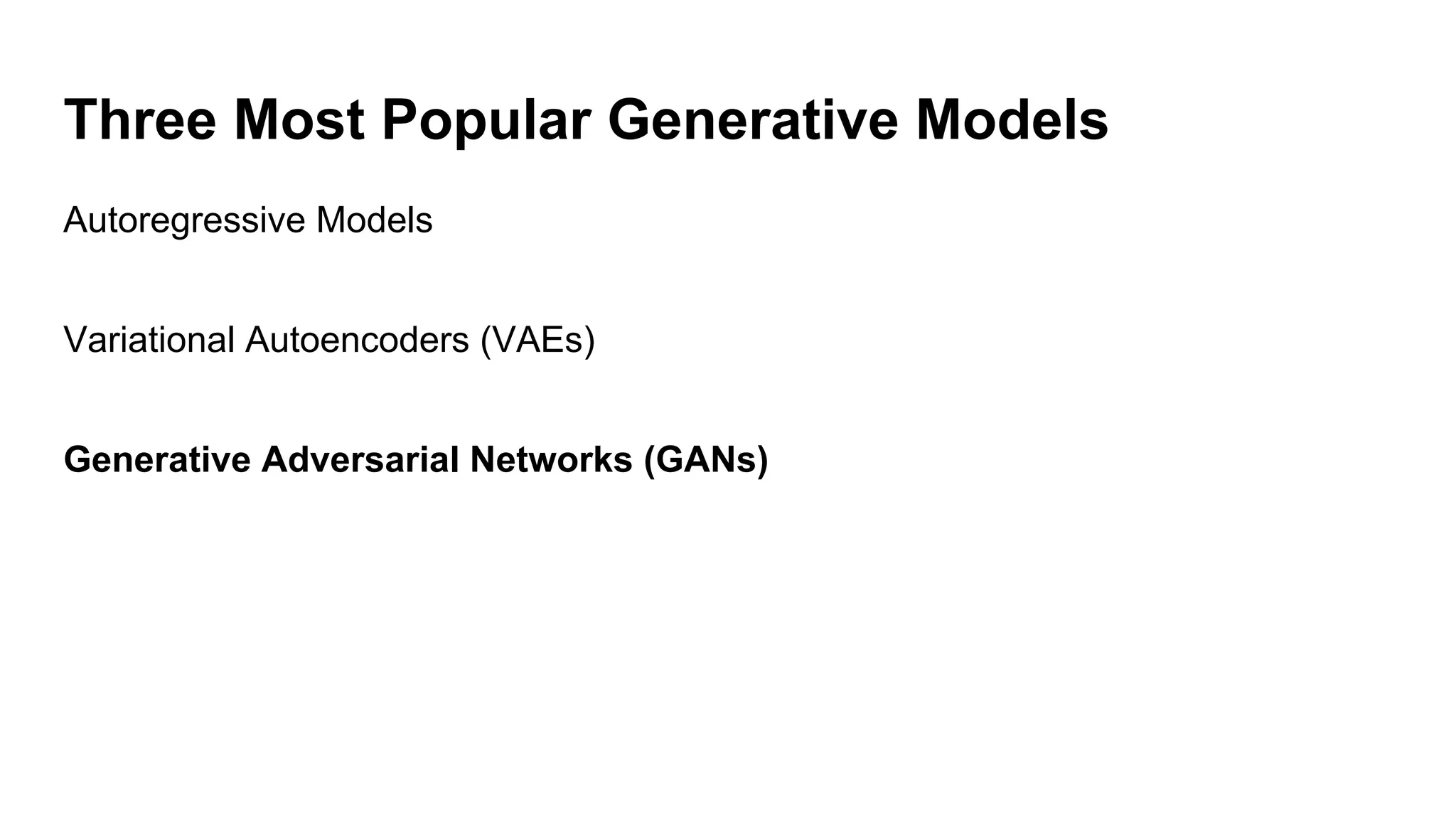 Three Most Popular Generative Models

Autoregressive Models

Variational Autoencoders (VAEs)

Generative Adversarial Networks (GANs)